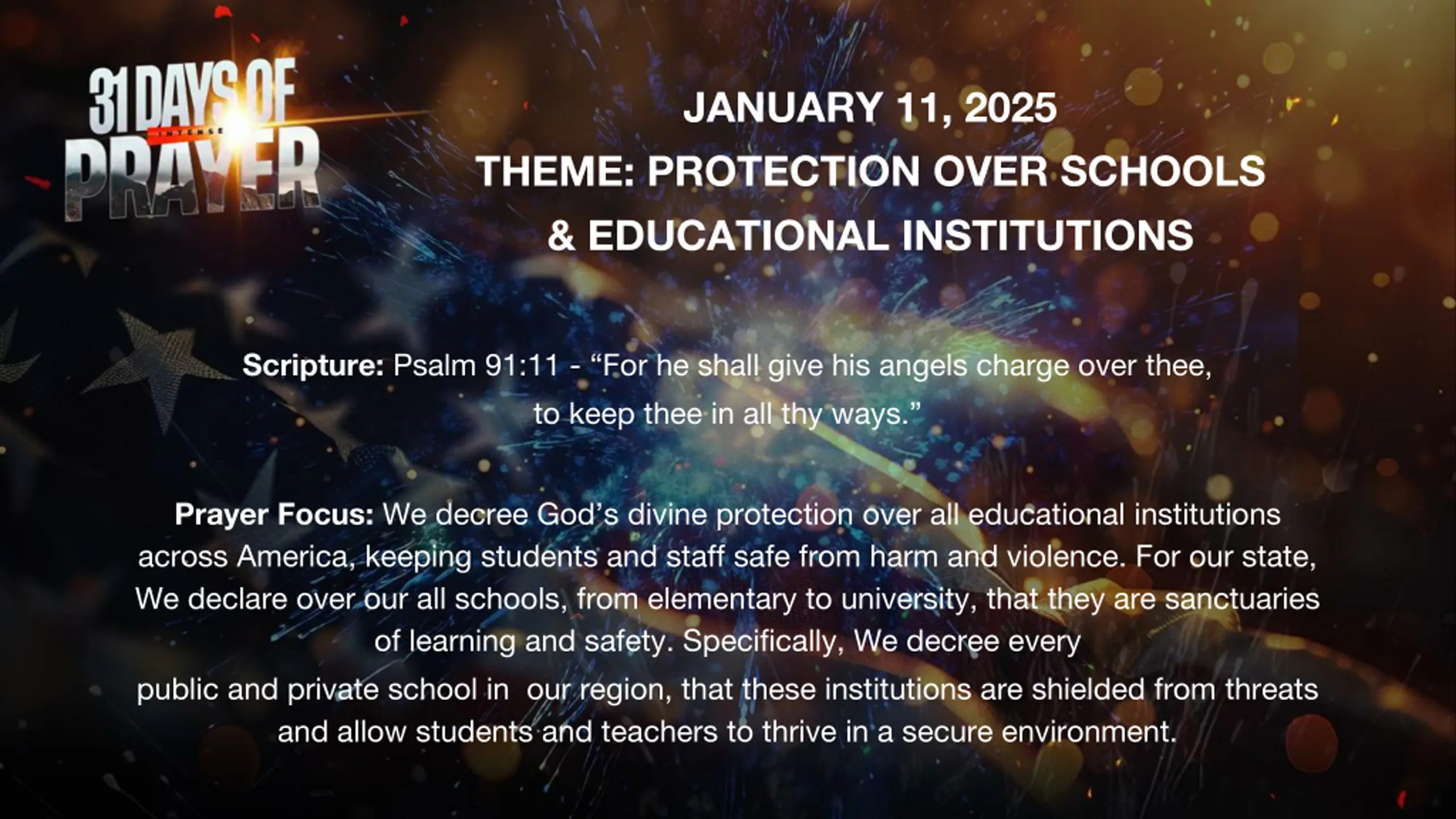 31 DAYS OF
INTENSE
PRAYER

JANUARY 11, 2025
THEME: PROTECTION OVER SCHOOLS & EDUCATIONAL INSTITUTIONS

Scripture: Psalm 91:11 - “For he shall give his angels charge over thee, to keep thee in all thy ways.”

Prayer Focus: We decree God’s divine protection over all educational institutions across America, keeping students and staff safe from harm and violence. For our state, We declare over our all schools, from elementary to university, that they are sanctuaries of learning and safety. Specifically, We decree every public and private school in our region, that these institutions are shielded from threats and allow students and teachers to thrive in a secure environment.